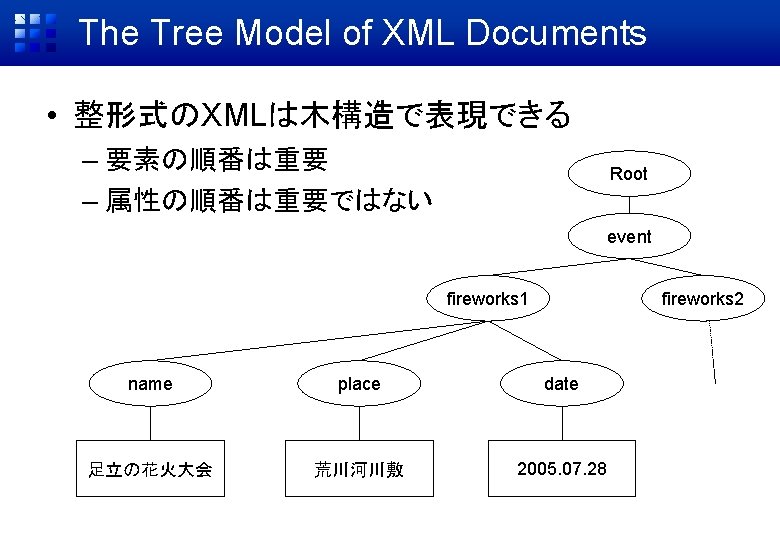 The Tree Model of XML Documents

• 整形式のXMLは木構造で表現できる
– 要素の順番は重要
– 属性の順番は重要ではない

Root

event

fireworks1

fireworks2

name

place

date

足立の花火大会

荒川河川敷

2005.07.28